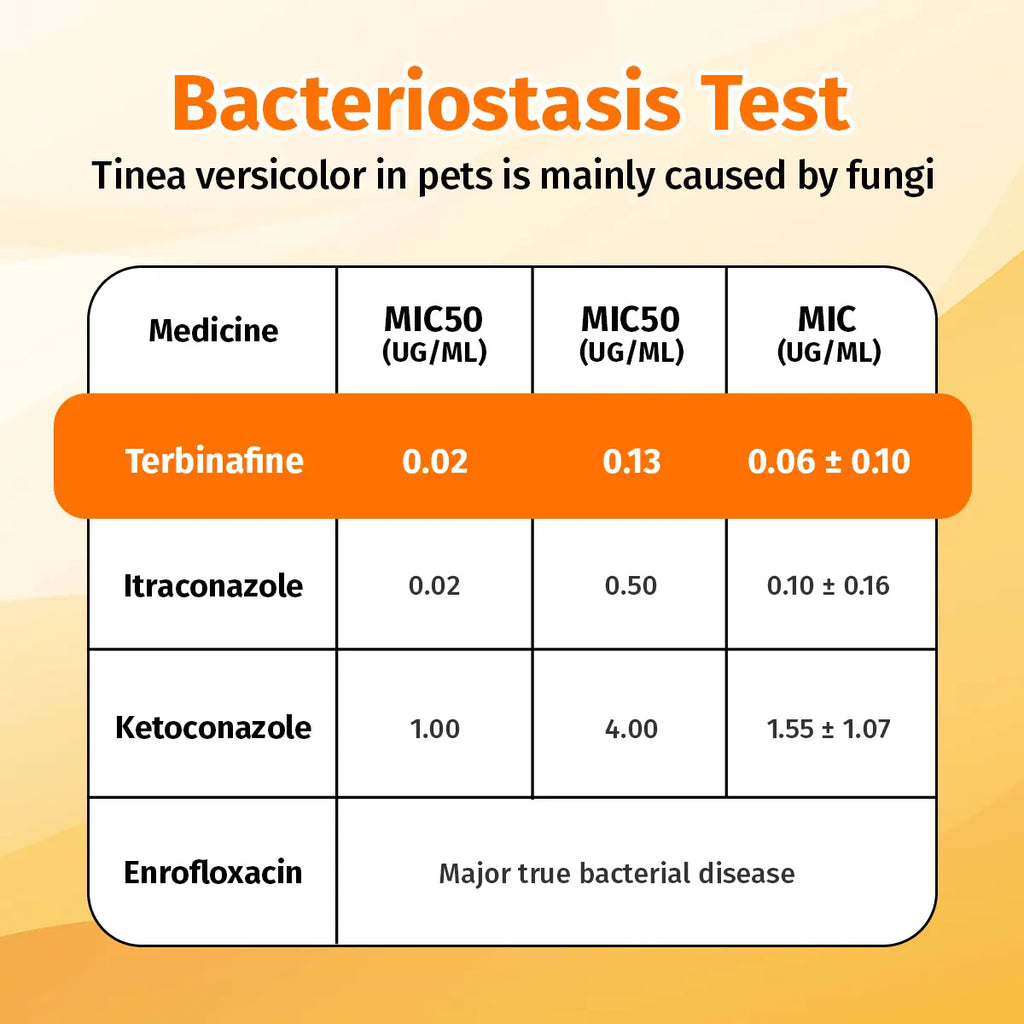 Bacteriostasis Test

Tinea versicolor in pets is mainly caused by fungi

| Medicine | MIC50 (UG/ML) | MIC50 (UG/ML) | MIC (UG/ML) |
|---|---|---|---|
| Terbinafine | 0.02 | 0.13 | 0.06 ± 0.10 |
| Itraconazole | 0.02 | 0.50 | 0.10 ± 0.16 |
| Ketoconazole | 1.00 | 4.00 | 1.55 ± 1.07 |
| Enrofloxacin | Major true bacterial disease | | |